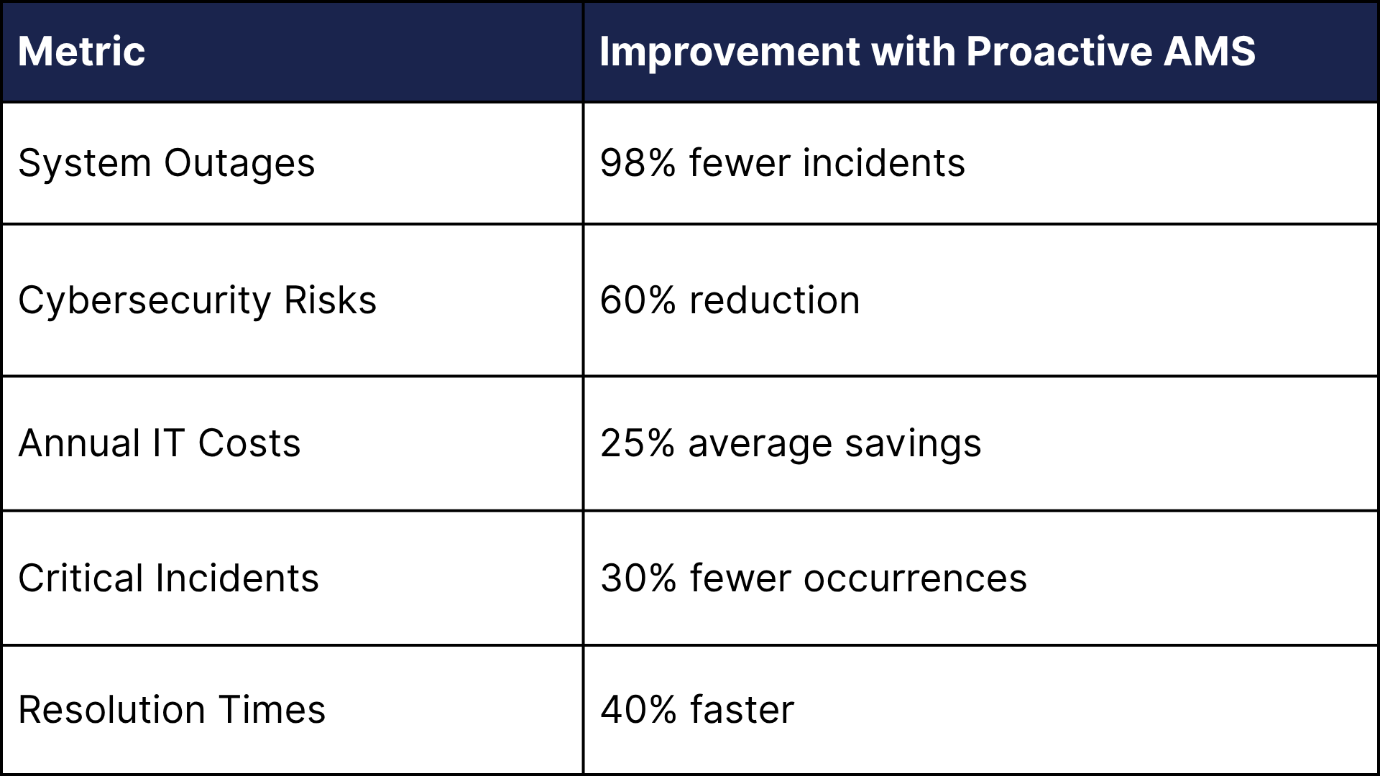 | Metric | Improvement with Proactive AMS |
|---|---|
| System Outages | 98% fewer incidents |
| Cybersecurity Risks | 60% reduction |
| Annual IT Costs | 25% average savings |
| Critical Incidents | 30% fewer occurrences |
| Resolution Times | 40% faster |